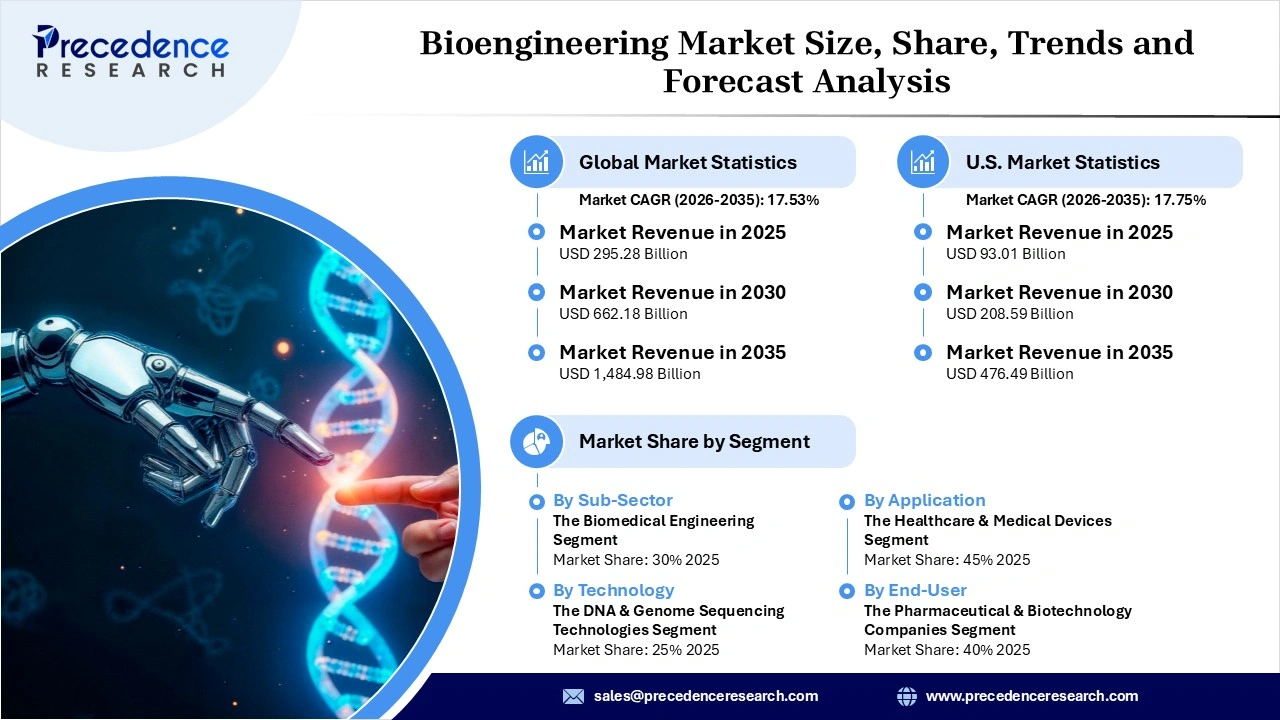 Precedence
RESEARCH

Bioengineering Market Size, Share, Trends and Forecast Analysis

Global Market Statistics
Market CAGR (2026-2035): 17.53%

Market Revenue in 2025
USD 295.28 Billion

Market Revenue in 2030
USD 662.18 Billion

Market Revenue in 2035
USD 1,484.98 Billion

U.S. Market Statistics
Market CAGR (2026-2035): 17.75%

Market Revenue in 2025
USD 93.01 Billion

Market Revenue in 2030
USD 208.59 Billion

Market Revenue in 2035
USD 476.49 Billion

Market Share by Segment

By Sub-Sector
The Biomedical Engineering Segment
Market Share: 30% 2025

By Technology
The DNA & Genome Sequencing Technologies Segment
Market Share: 25% 2025

By Application
The Healthcare & Medical Devices Segment
Market Share: 45% 2025

By End-User
The Pharmaceutical & Biotechnology Companies Segment
Market Share: 40% 2025

sales@precedenceresearch.com
www.precedenceresearch.com